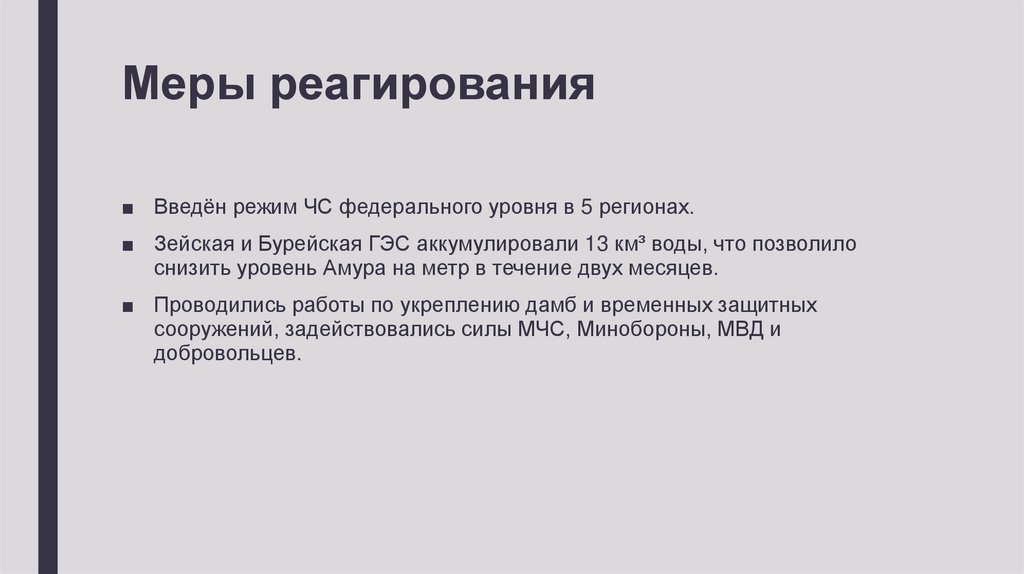 Меры реагирования

■ Введён режим ЧС федерального уровня в 5 регионах.

■ Зейская и Бурейская ГЭС аккумулировали 13 км³ воды, что позволило снизить уровень Амура на метр в течение двух месяцев.

■ Проводились работы по укреплению дамб и временных защитных сооружений, задействовались силы МЧС, Минобороны, МВД и добровольцев.